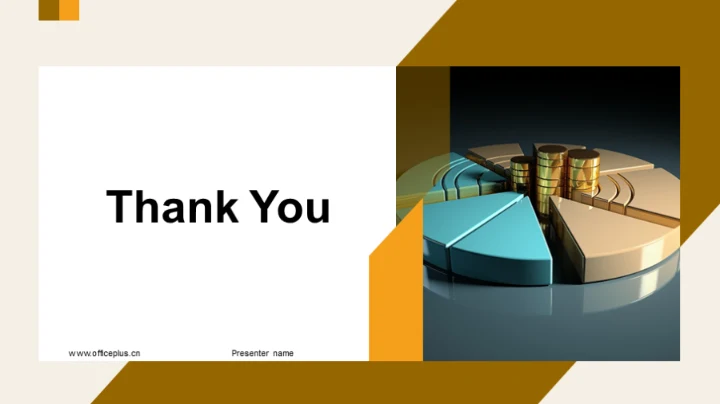 Thank You

www.officeplus.cn

Presenter name